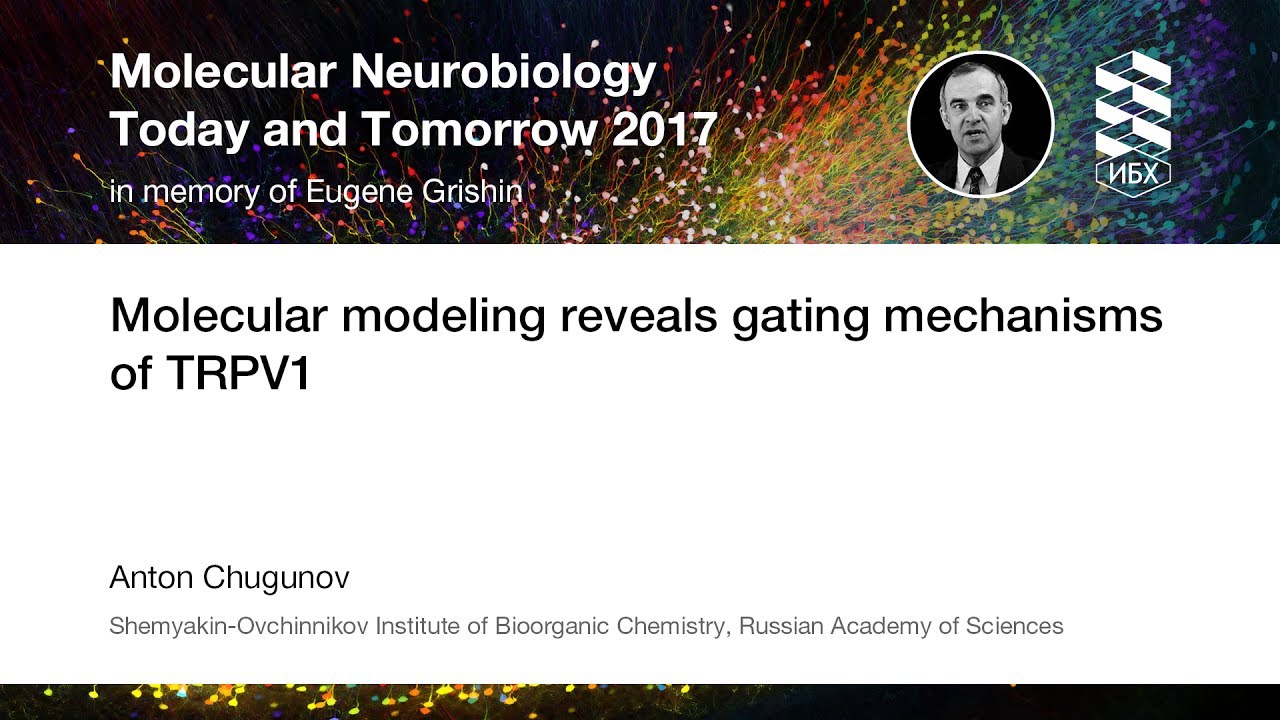 Molecular Neurobiology Today and Tomorrow 2017

in memory of Eugene Grishin

ИБХ

Molecular modeling reveals gating mechanisms of TRPV1

Anton Chugunov

Shemyakin-Ovchinnikov Institute of Bioorganic Chemistry, Russian Academy of Sciences